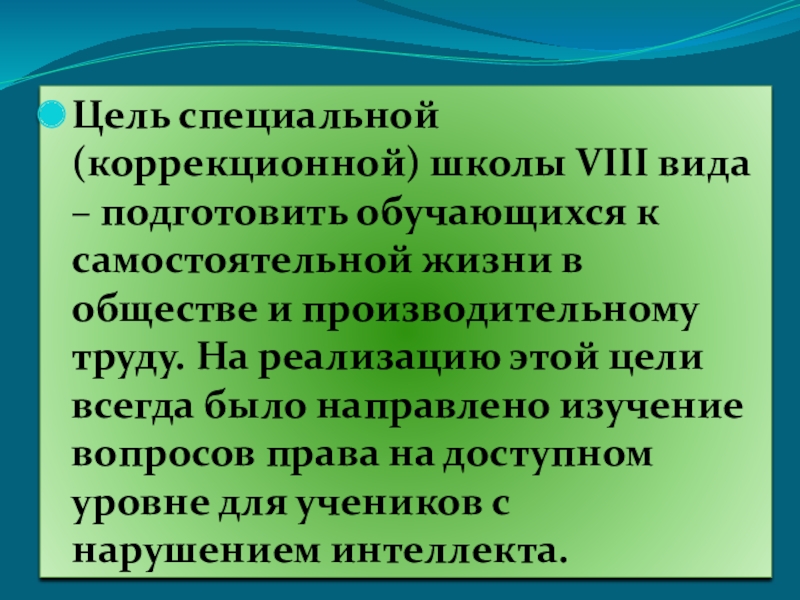 Цель специальной (коррекционной) школы VIII вида – подготовить обучающихся к самостоятельной жизни в обществе и производительному труду. На реализацию этой цели всегда было направлено изучение вопросов права на доступном уровне для учеников с нарушением интеллекта.